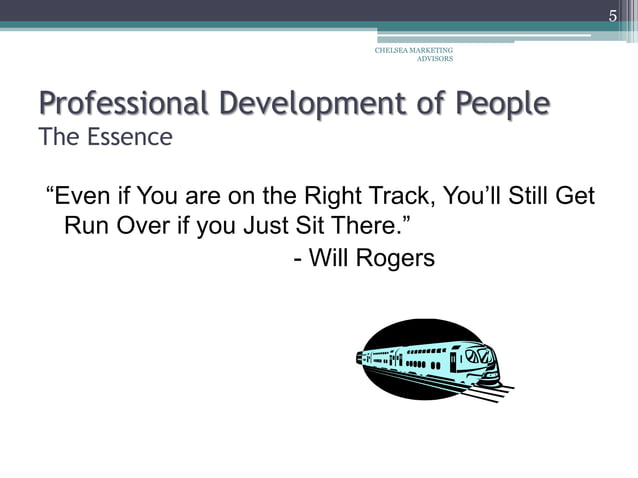 5

CHELSEA MARKETING ADVISORS

Professional Development of People
The Essence

“Even if You are on the Right Track, You’ll Still Get Run Over if you Just Sit There.”
- Will Rogers